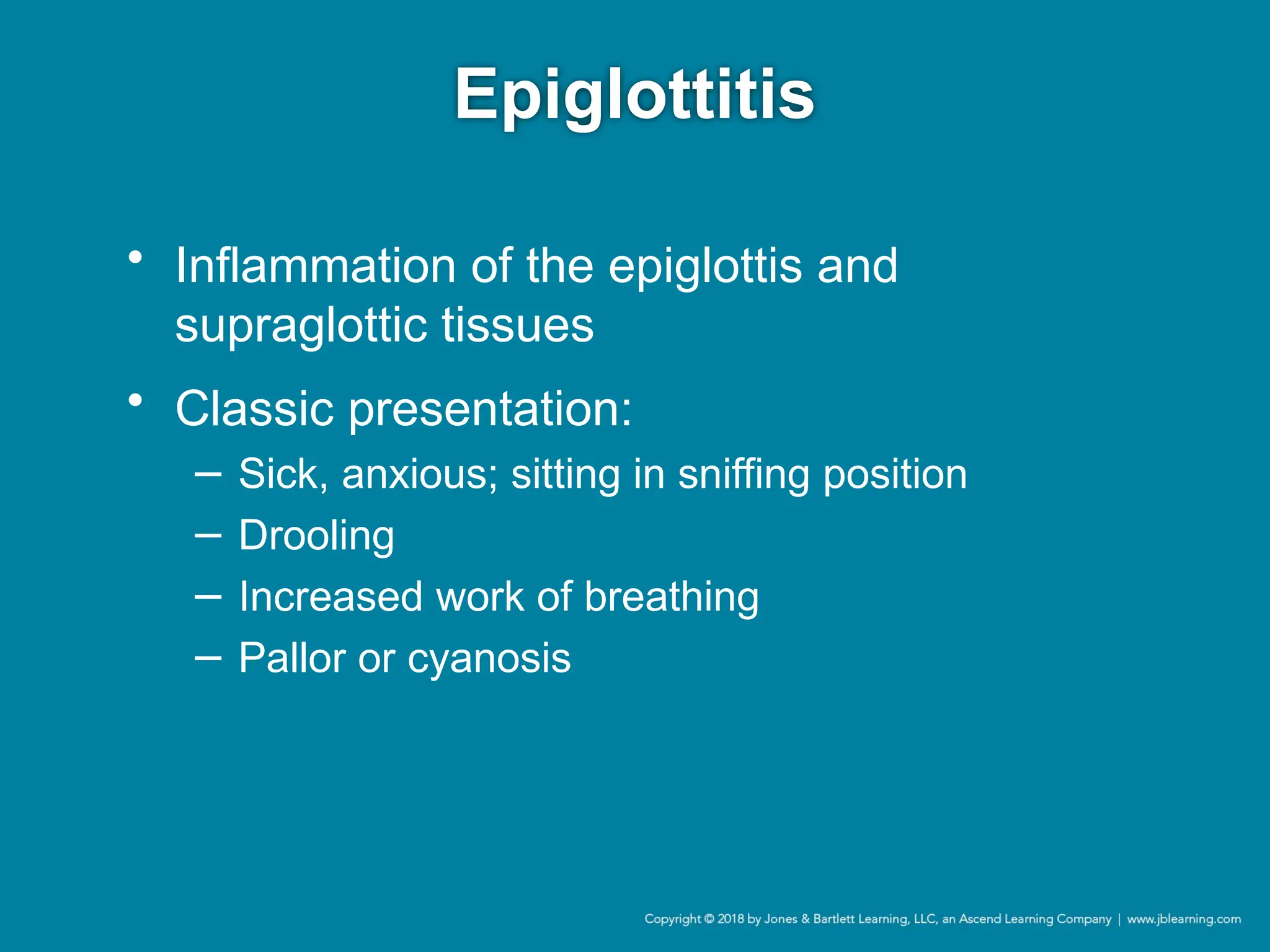 Epiglottitis

• Inflammation of the epiglottis and supraglottic tissues

• Classic presentation:
  – Sick, anxious; sitting in sniffing position
  – Drooling
  – Increased work of breathing
  – Pallor or cyanosis

Copyright © 2018 by Jones & Bartlett Learning, LLC, an Ascend Learning Company | www.jblearning.com